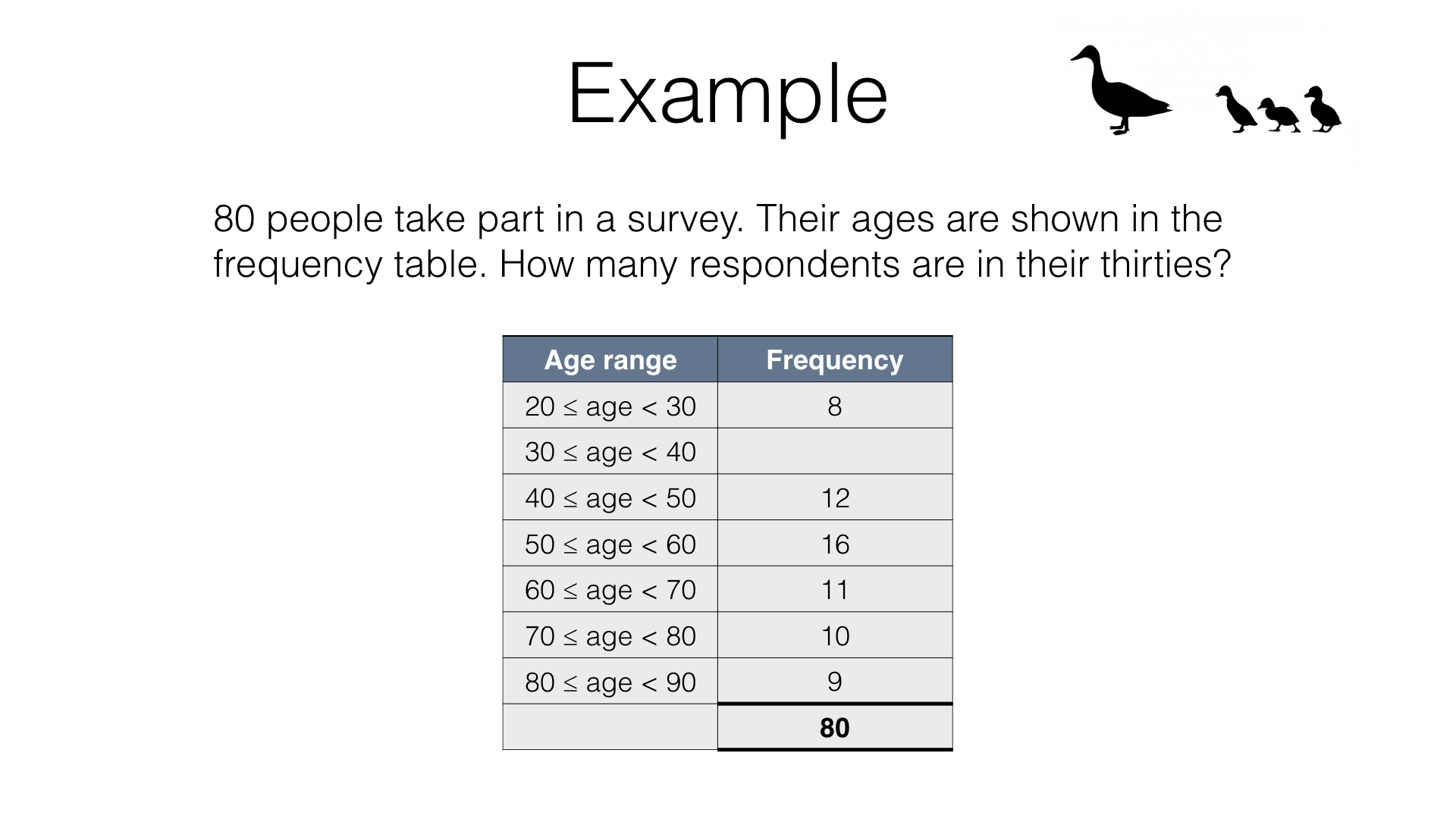 Example

80 people take part in a survey. Their ages are shown in the frequency table. How many respondents are in their thirties?

| Age range | Frequency |
|---|---|
| $20 \leq$ age $< 30$ | 8 |
| $30 \leq$ age $< 40$ | |
| $40 \leq$ age $< 50$ | 12 |
| $50 \leq$ age $< 60$ | 16 |
| $60 \leq$ age $< 70$ | 11 |
| $70 \leq$ age $< 80$ | 10 |
| $80 \leq$ age $< 90$ | 9 |
| | **80** |